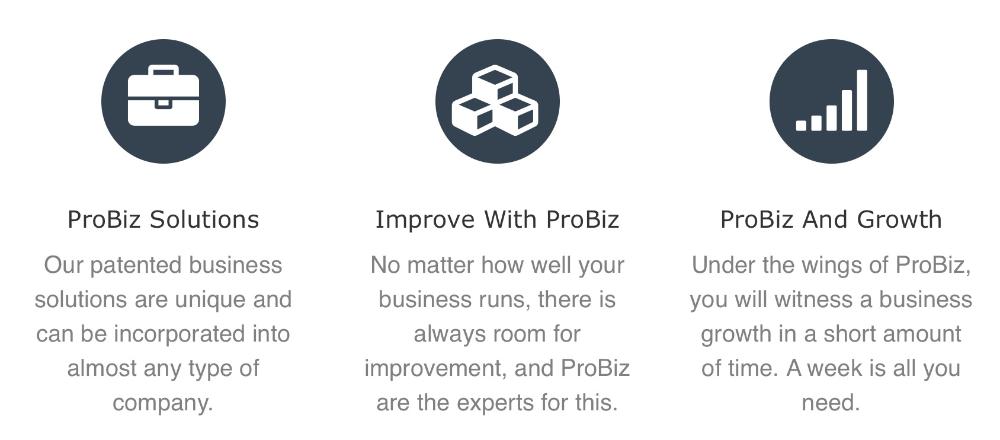 ProBiz Solutions

Our patented business solutions are unique and can be incorporated into almost any type of company.

Improve With ProBiz

No matter how well your business runs, there is always room for improvement, and ProBiz are the experts for this.

ProBiz And Growth

Under the wings of ProBiz, you will witness a business growth in a short amount of time. A week is all you need.